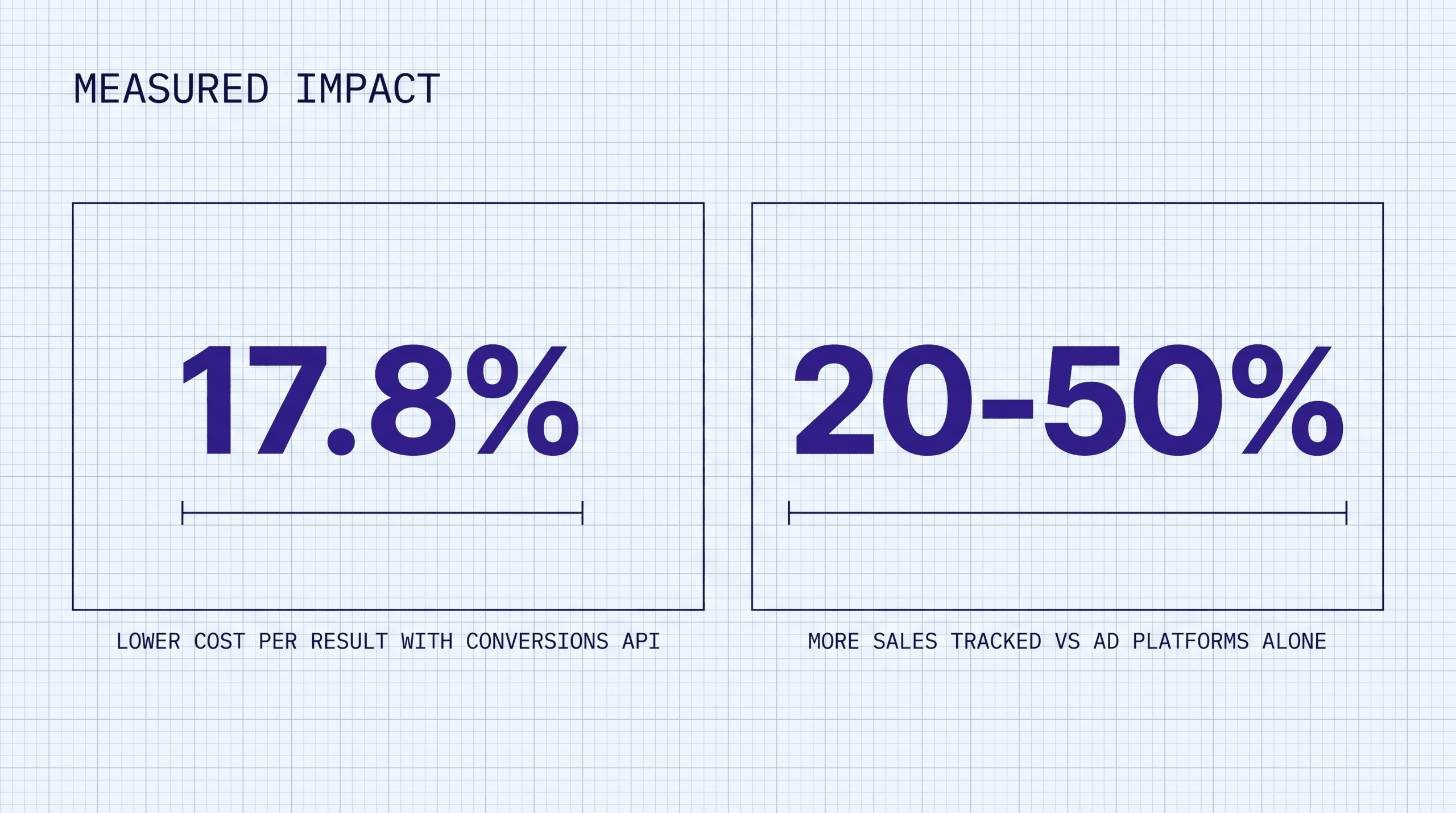 MEASURED IMPACT

17.8%

LOWER COST PER RESULT WITH CONVERSIONS API

20-50%

MORE SALES TRACKED VS AD PLATFORMS ALONE